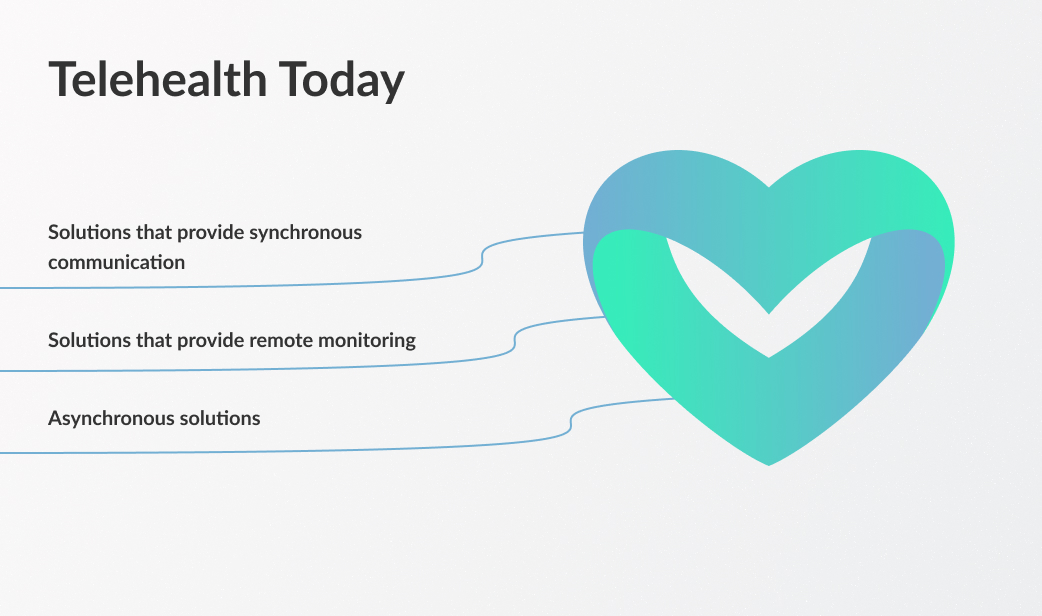 Telehealth Today

Solutions that provide synchronous communication

Solutions that provide remote monitoring

Asynchronous solutions